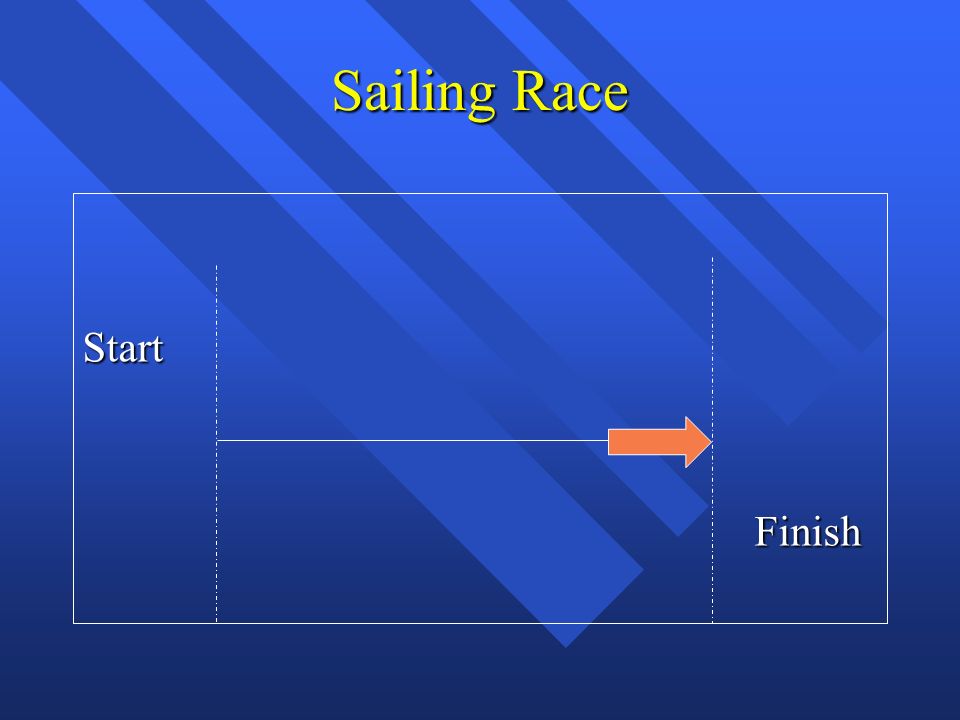 Sailing Race

Start

Finish